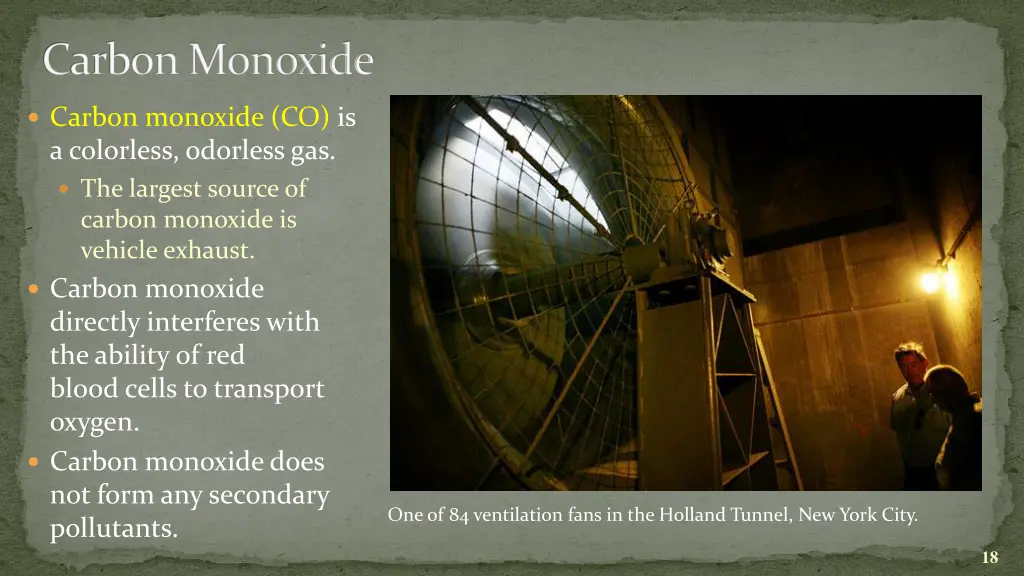 Carbon Monoxide

Carbon monoxide (CO) is a colorless, odorless gas.

The largest source of carbon monoxide is vehicle exhaust.

Carbon monoxide directly interferes with the ability of red blood cells to transport oxygen.

Carbon monoxide does not form any secondary pollutants.

One of 84 ventilation fans in the Holland Tunnel, New York City.

18